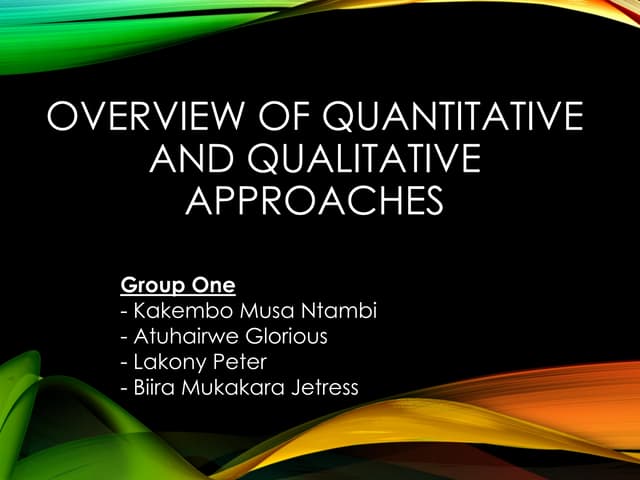 OVERVIEW OF QUANTITATIVE AND QUALITATIVE APPROACHES

Group One
- Kakembo Musa Ntambi
- Atuhairwe Glorious
- Lakony Peter
- Biira Mukakara Jetress